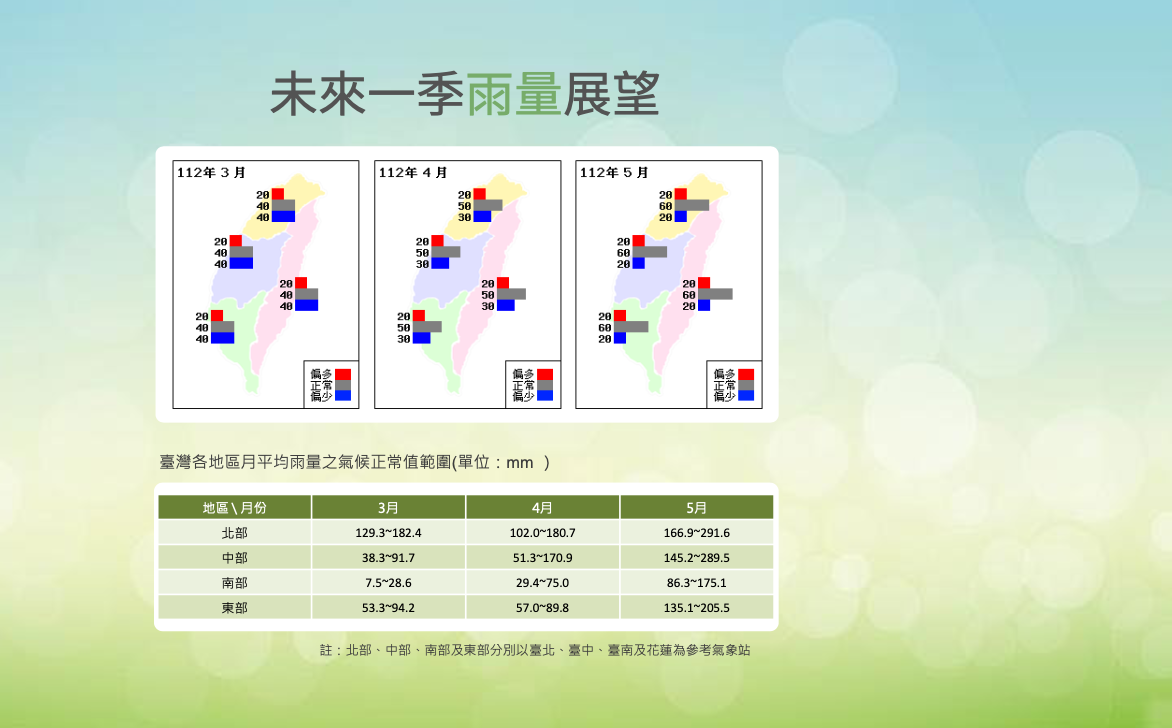 未來一季雨量展望

112年 3 月
20
40
40
20
40
40
20
40
40
20
40
40
偏多
正常
偏少

112年 4 月
20
50
30
20
50
30
20
50
30
20
50
30
偏多
正常
偏少

112年 5 月
20
60
20
20
60
20
20
60
20
20
60
20
偏多
正常
偏少

臺灣各地區月平均雨量之氣候正常值範圍(單位：mm )

| 地區 \ 月份 | 3月 | 4月 | 5月 |
|---|---|---|---|
| 北部 | 129.3~182.4 | 102.0~180.7 | 166.9~291.6 |
| 中部 | 38.3~91.7 | 51.3~170.9 | 145.2~289.5 |
| 南部 | 7.5~28.6 | 29.4~75.0 | 86.3~175.1 |
| 東部 | 53.3~94.2 | 57.0~89.8 | 135.1~205.5 |

註：北部、中部、南部及東部分別以臺北、臺中、臺南及花蓮為參考氣象站